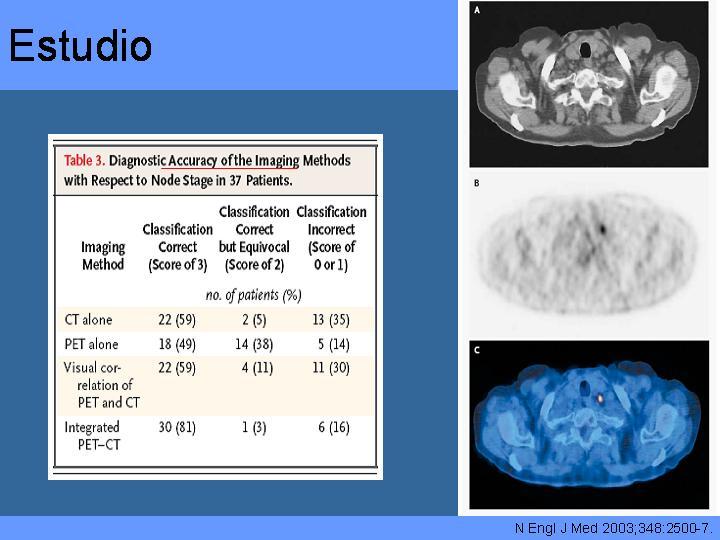 Estudio

Table 3. Diagnostic Accuracy of the Imaging Methods with Respect to Node Stage in 37 Patients.

| Imaging Method | Classification Correct (Score of 3) | Classification Correct but Equivocal (Score of 2) | Classification Incorrect (Score of 0 or 1) |
|---|---|---|---|
| | no. of patients (%) | | |
| CT alone | 22 (59) | 2 (5) | 13 (35) |
| PET alone | 18 (49) | 14 (38) | 5 (14) |
| Visual correlation of PET and CT | 22 (59) | 4 (11) | 11 (30) |
| Integrated PET–CT | 30 (81) | 1 (3) | 6 (16) |

A

B

C

N Engl J Med 2003;348:2500-7.